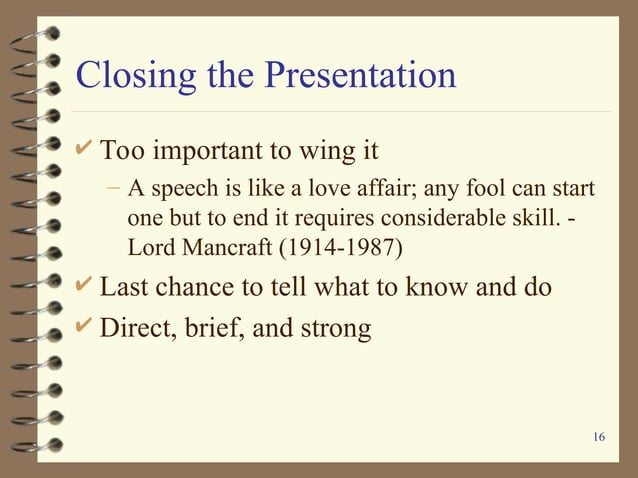 Closing the Presentation

✔ Too important to wing it

– A speech is like a love affair; any fool can start one but to end it requires considerable skill. - Lord Mancraft (1914-1987)

✔ Last chance to tell what to know and do

✔ Direct, brief, and strong

16